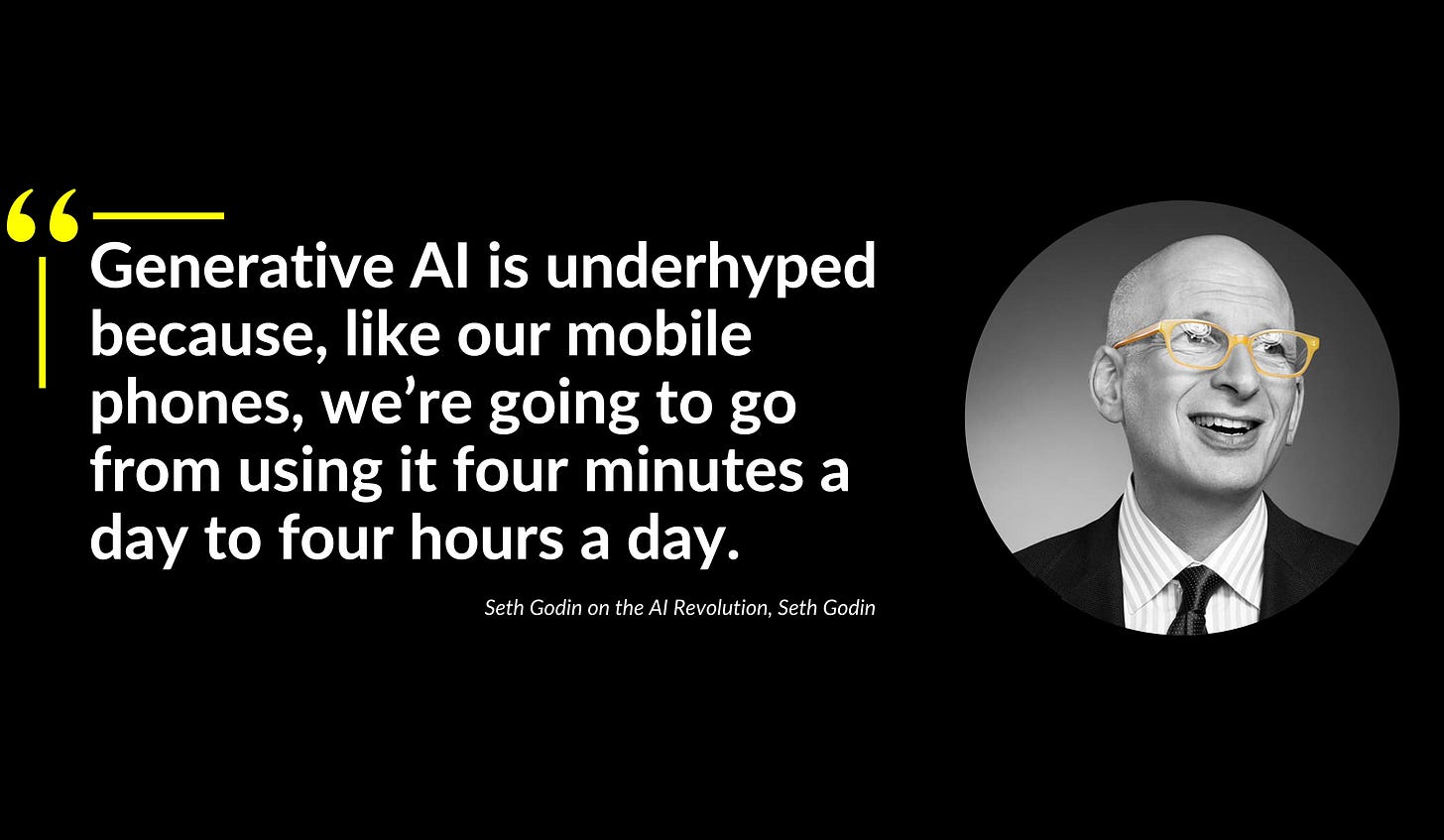 “

Generative AI is underhyped because, like our mobile phones, we’re going to go from using it four minutes a day to four hours a day.

Seth Godin on the AI Revolution, Seth Godin